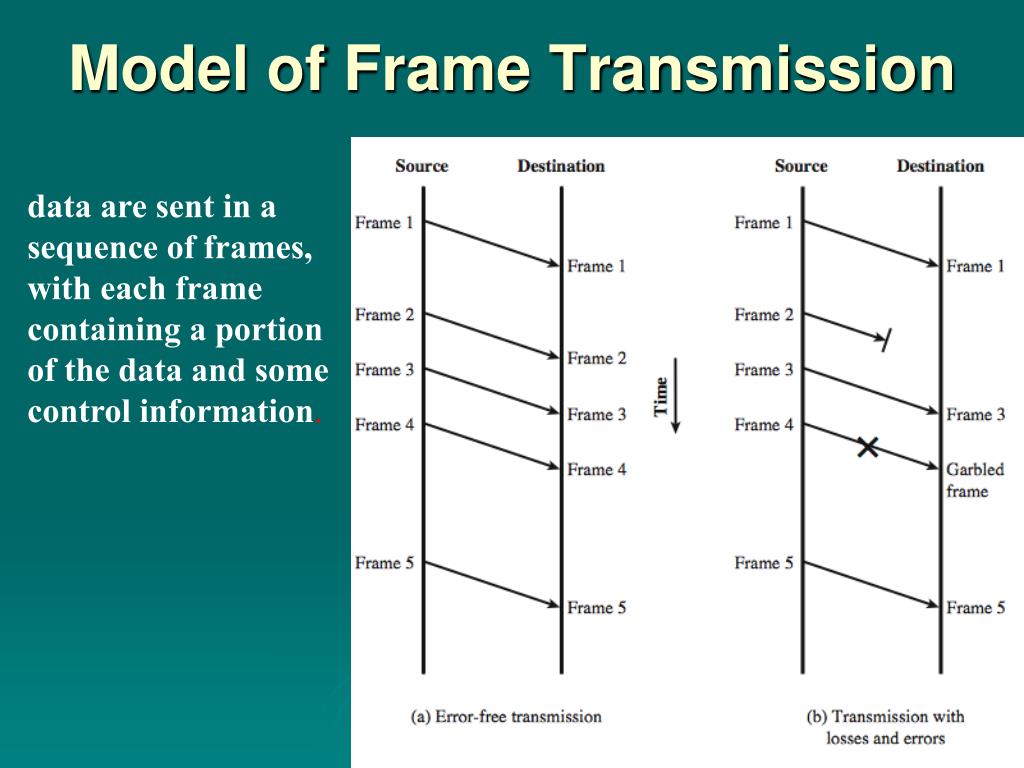 Model of Frame Transmission

data are sent in a sequence of frames, with each frame containing a portion of the data and some control information.

Source
Destination
Frame 1
Frame 1
Frame 2
Frame 2
Frame 3
Frame 3
Frame 4
Frame 4
Frame 5
Frame 5
(a) Error-free transmission

Time

Source
Destination
Frame 1
Frame 1
Frame 2
Frame 3
Frame 3
Frame 4
Garbled frame
Frame 5
Frame 5
(b) Transmission with losses and errors